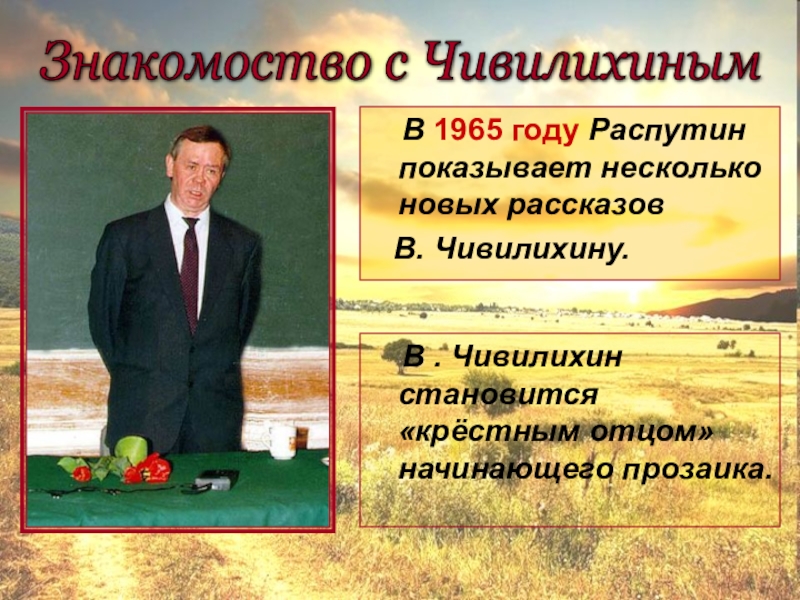 Знакомство с Чивилихиным

В 1965 году Распутин показывает несколько новых рассказов

В. Чивилихину.

В . Чивилихин становится «крёстным отцом» начинающего прозаика.